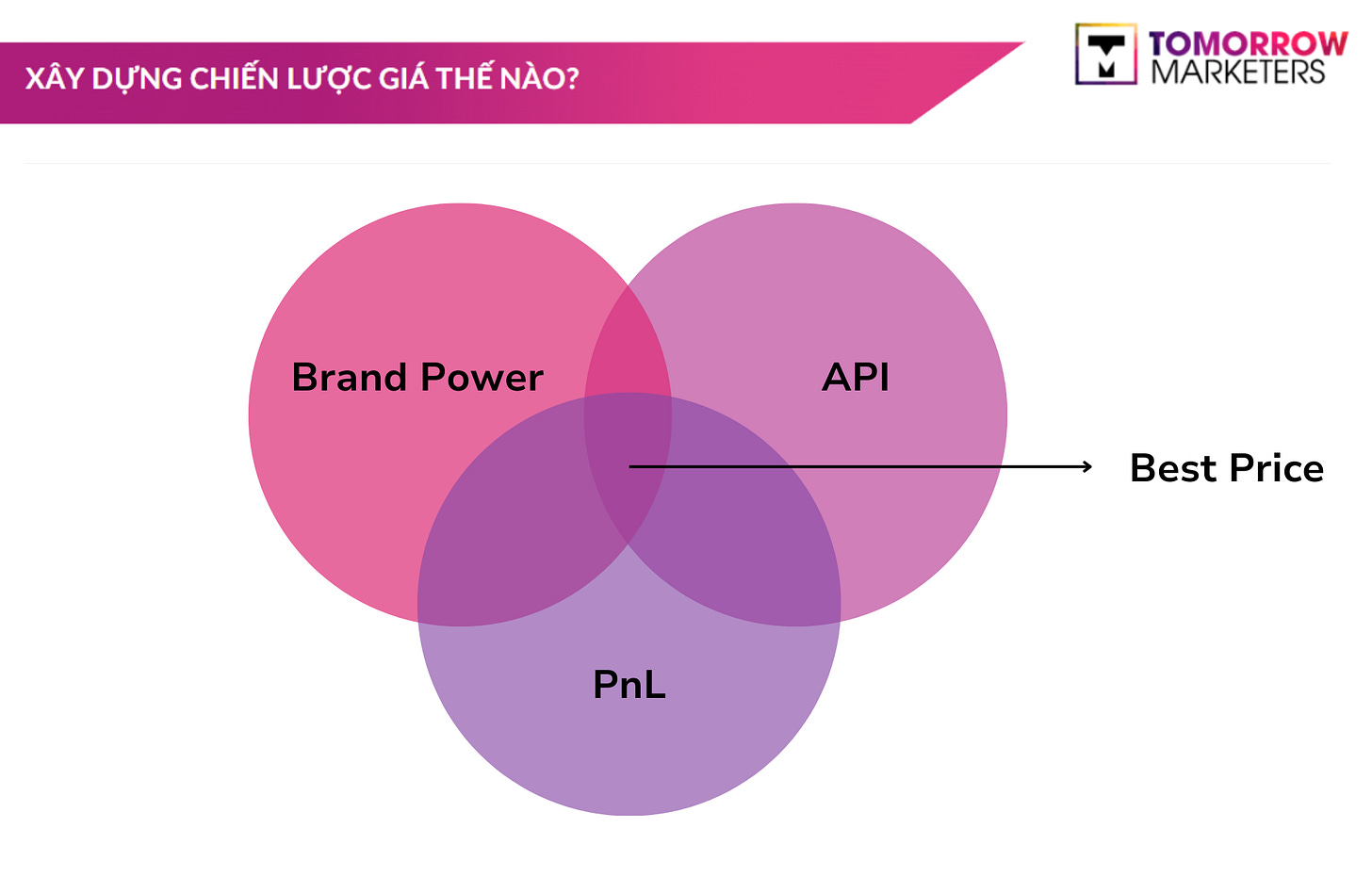 XÂY DỰNG CHIẾN LƯỢC GIÁ THẾ NÀO?

TOMORROW MARKETERS

Brand Power

API

Best Price

PnL